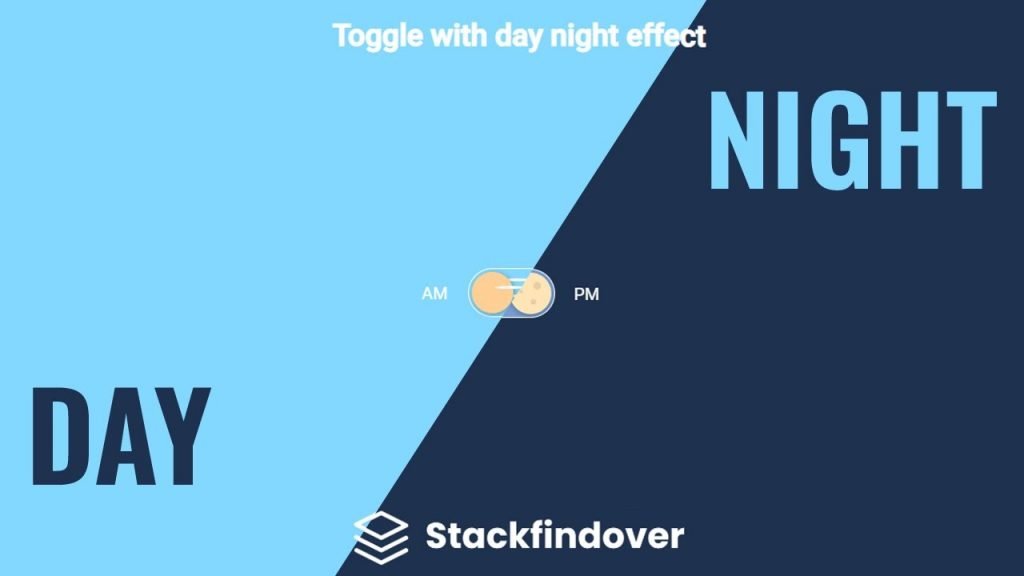 Toggle with day night effect

NIGHT

AM PM

DAY

Stackfindover